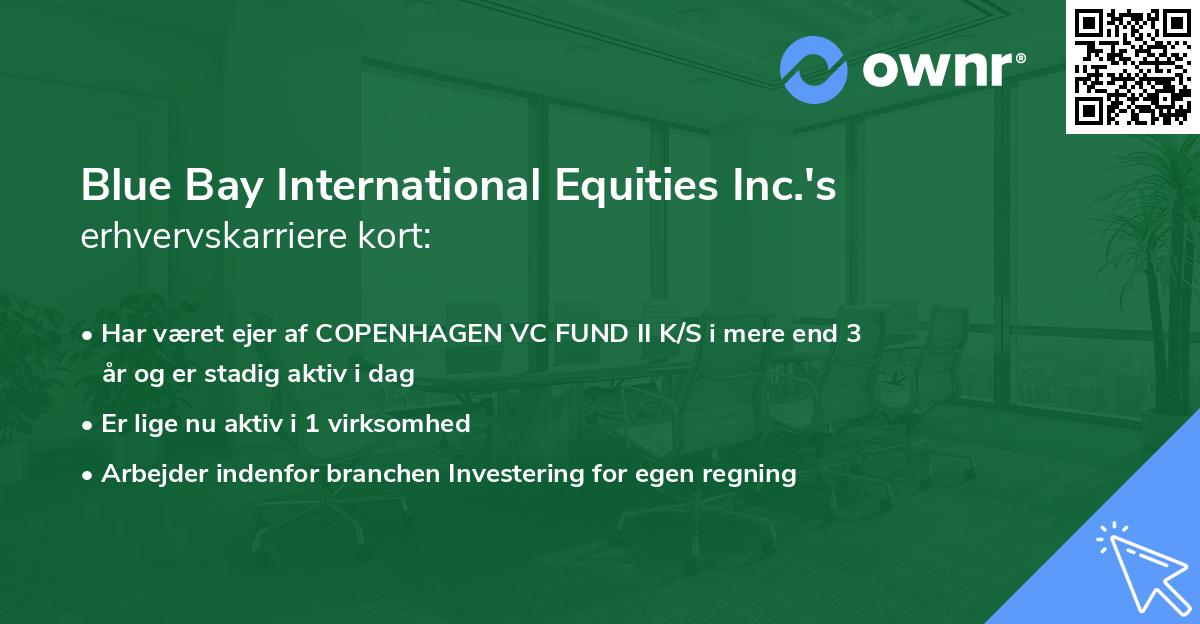 ownr®

Blue Bay International Equities Inc.'s erhvervskarriere kort:

• Har været ejer af COPENHAGEN VC FUND II K/S i mere end 3 år og er stadig aktiv i dag
• Er lige nu aktiv i 1 virksomhed
• Arbejder indenfor branchen Investering for egen regning